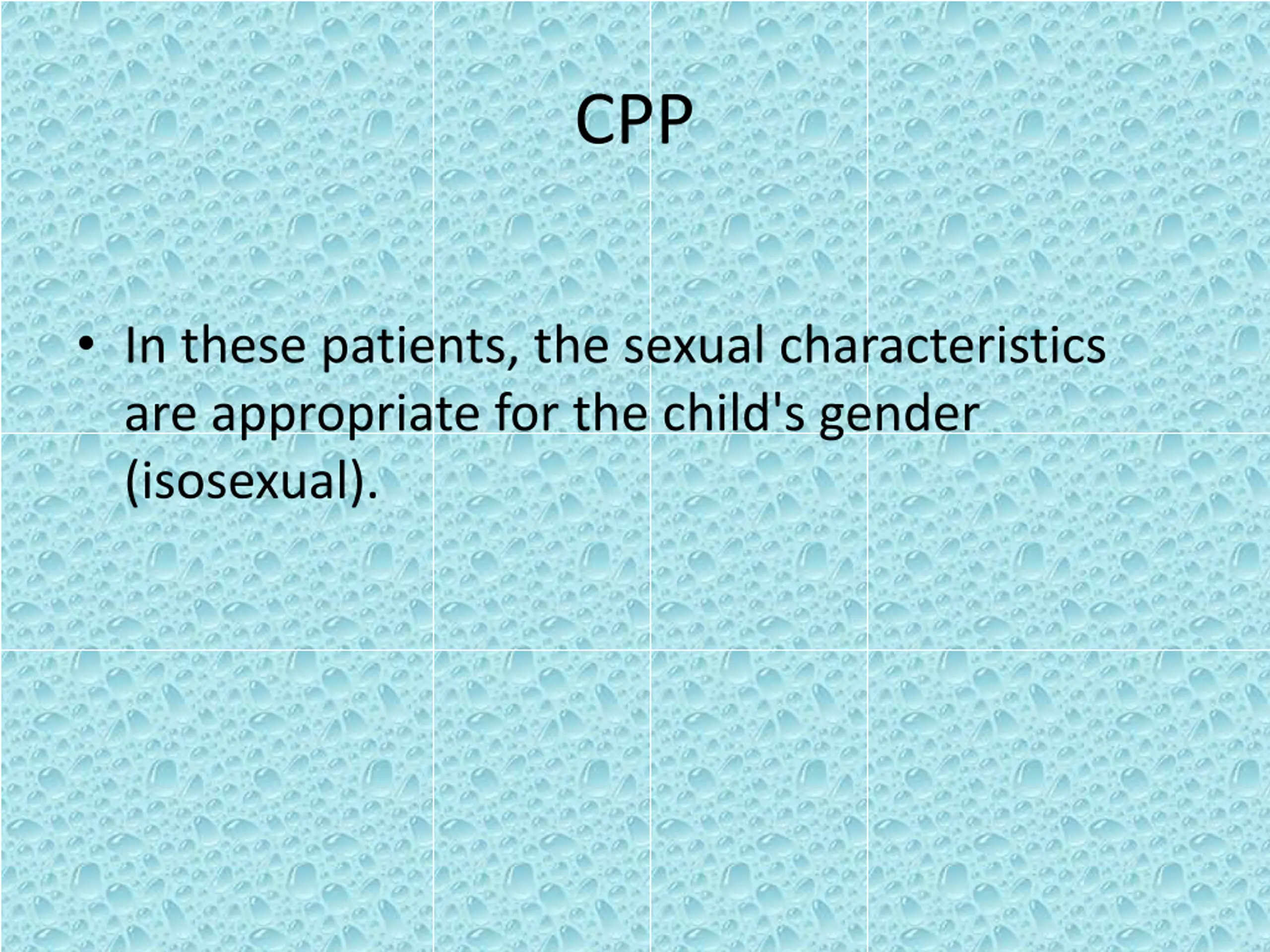 CPP

• In these patients, the sexual characteristics are appropriate for the child's gender (isosexual).